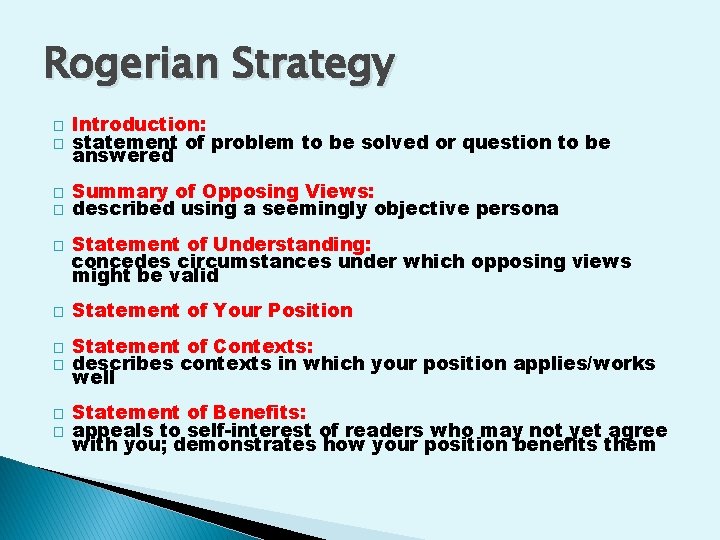 Rogerian Strategy

Introduction:
statement of problem to be solved or question to be answered

Summary of Opposing Views:
described using a seemingly objective persona

Statement of Understanding:
concedes circumstances under which opposing views might be valid

Statement of Your Position

Statement of Contexts:
describes contexts in which your position applies/works well

Statement of Benefits:
appeals to self-interest of readers who may not yet agree with you; demonstrates how your position benefits them